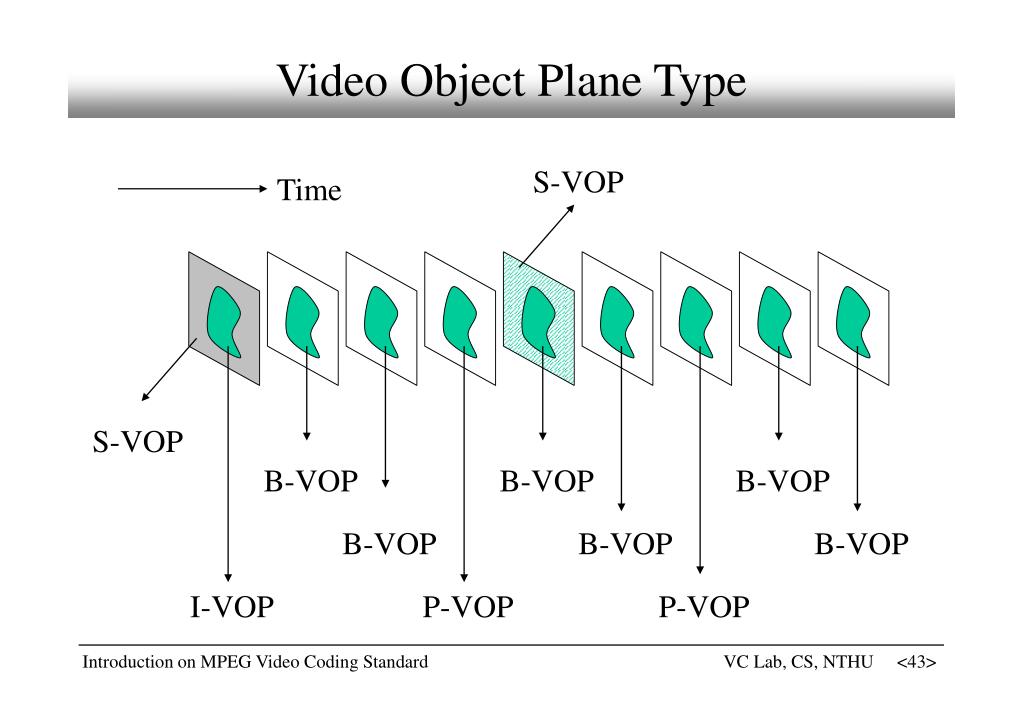 Video Object Plane Type

Time

S-VOP

S-VOP

B-VOP

B-VOP

B-VOP

B-VOP

B-VOP

B-VOP

I-VOP

P-VOP

P-VOP

Introduction on MPEG Video Coding Standard

VC Lab, CS, NTHU <43>